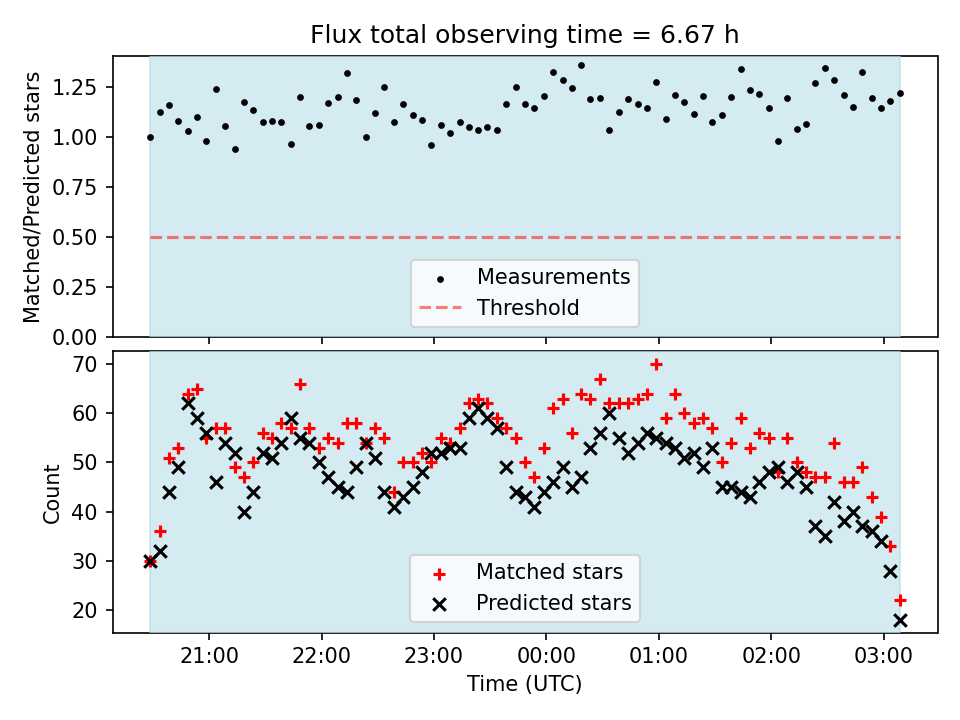 Flux total observing time = 6.67 h

Matched/Predicted stars

1.25
1.00
0.75
0.50
0.25
0.00

Measurements
Threshold

Count

70
60
50
40
30
20

Matched stars
Predicted stars

21:00
22:00
23:00
00:00
01:00
02:00
03:00

Time (UTC)